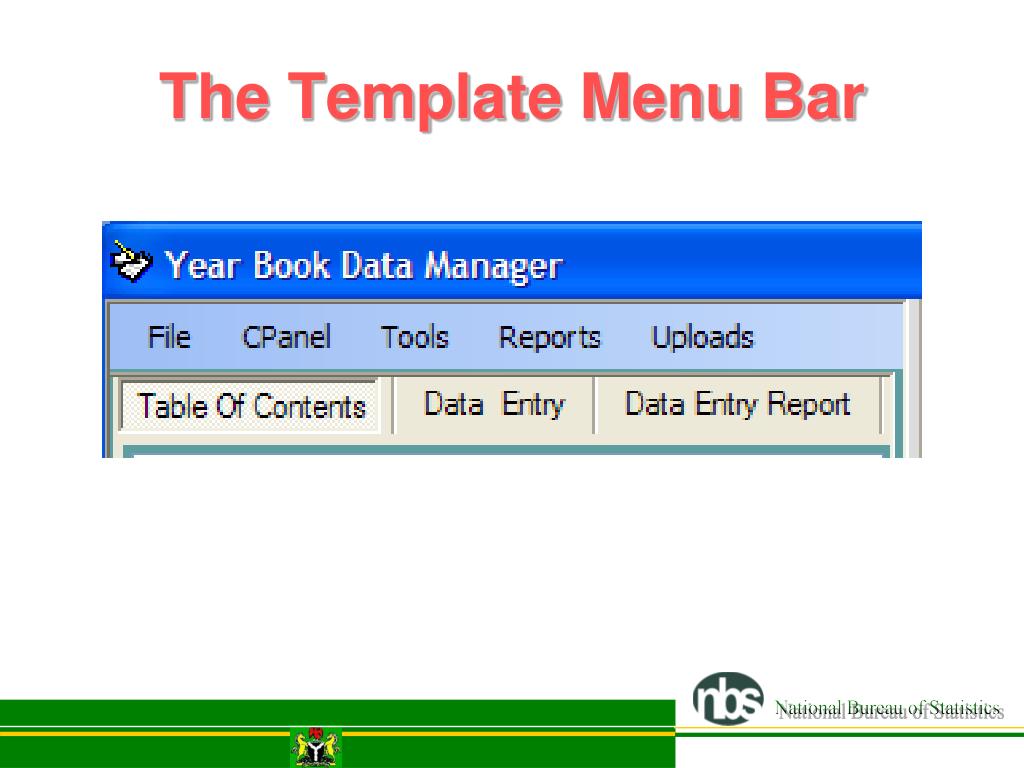 The Template Menu Bar

Year Book Data Manager

File CPanel Tools Reports Uploads

Table Of Contents Data Entry Data Entry Report

nbs National Bureau of Statistics